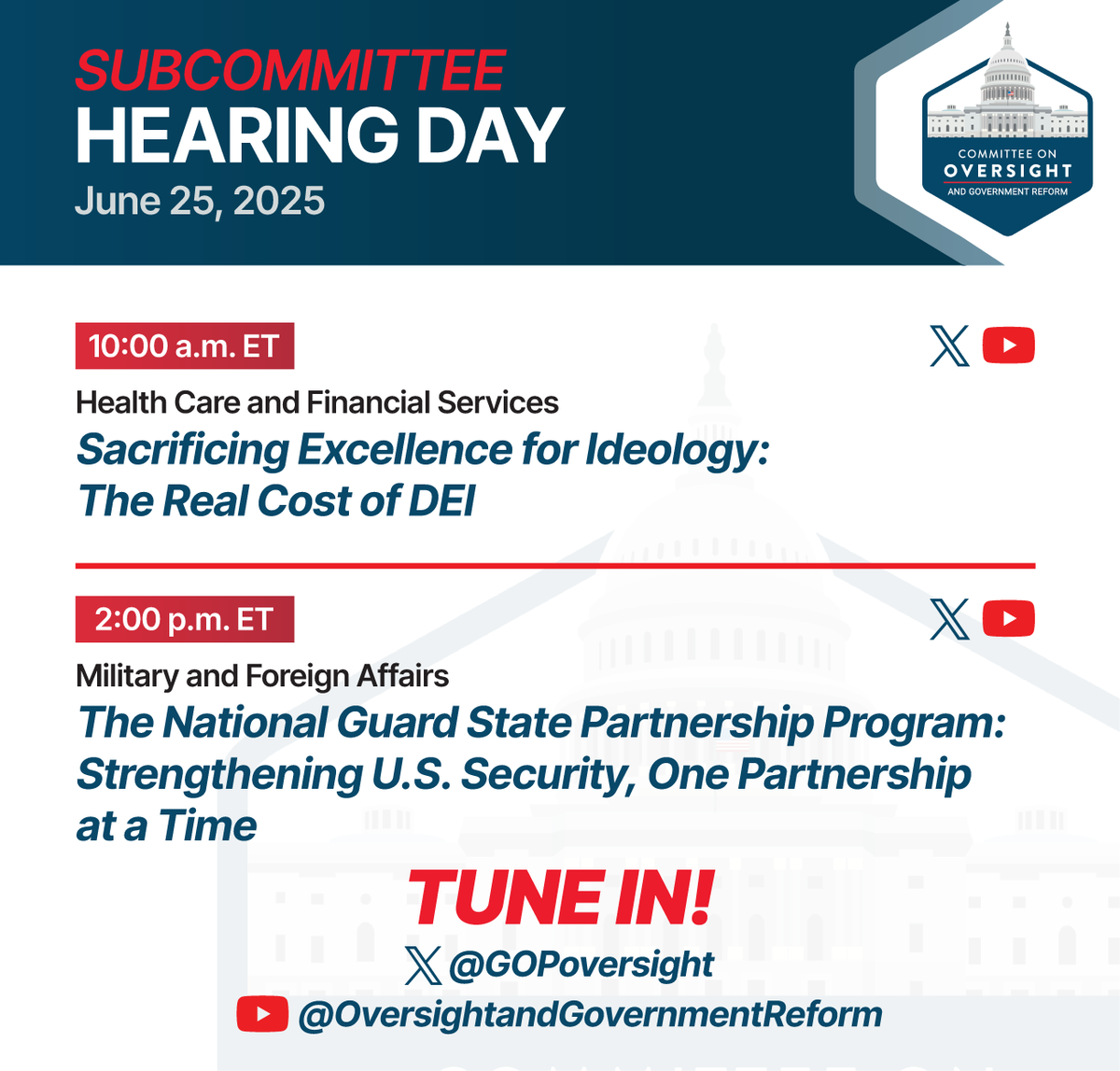 SUBCOMMITTEE
HEARING DAY
June 25, 2025

COMMITTEE ON
OVERSIGHT
AND GOVERNMENT REFORM

10:00 a.m. ET

Health Care and Financial Services
Sacrificing Excellence for Ideology: The Real Cost of DEI

2:00 p.m. ET

Military and Foreign Affairs
The National Guard State Partnership Program: Strengthening U.S. Security, One Partnership at a Time

TUNE IN!
@GOPoversight
@OversightandGovernmentReform